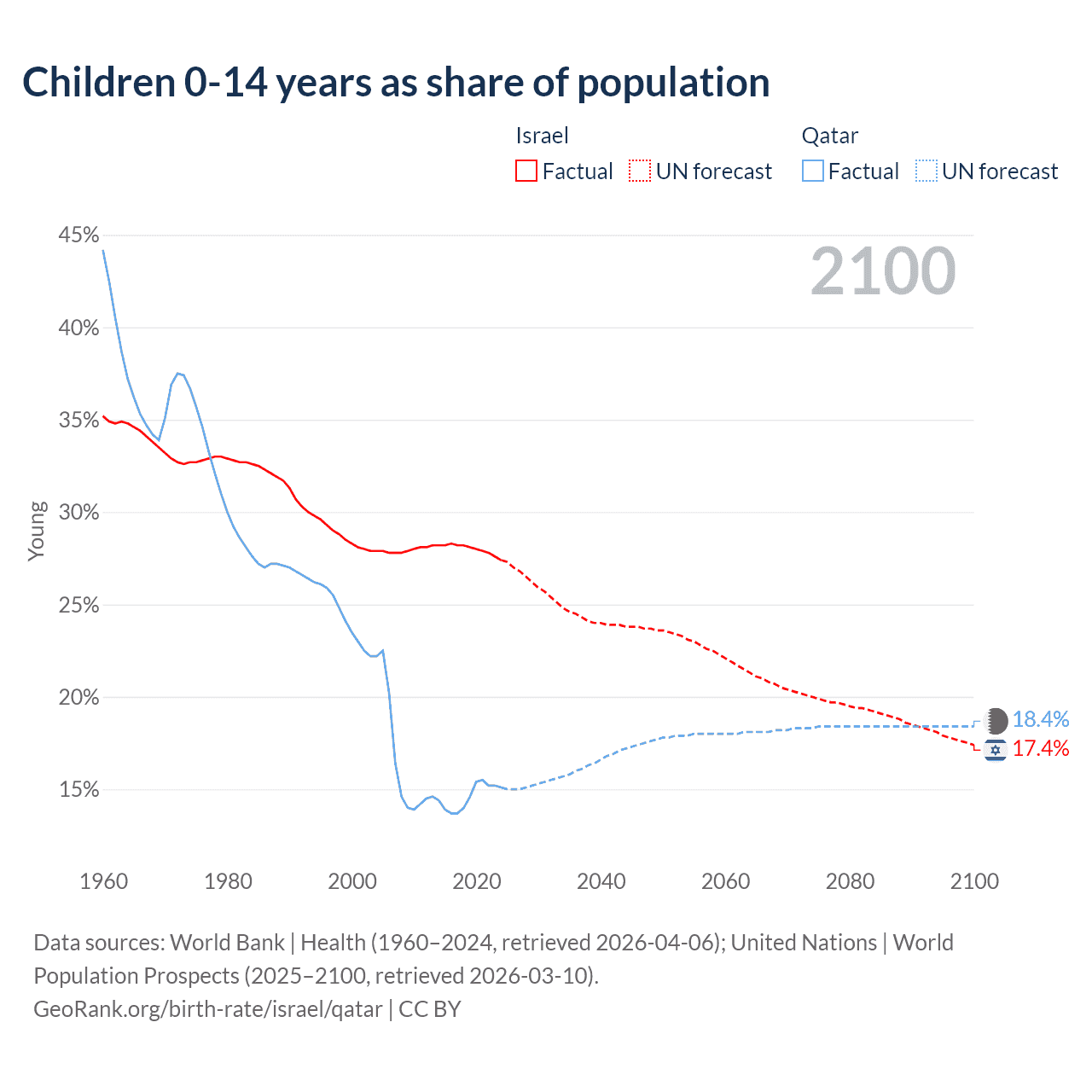 Children 0-14 years as share of population

Israel
Factual
UN forecast

Qatar
Factual
UN forecast

2100

45%
40%
35%
30%
25%
20%
15%

Young

18.4%
17.4%

1960
1980
2000
2020
2040
2060
2080
2100

Data sources: World Bank | Health (1960–2024, retrieved 2026-04-06); United Nations | World Population Prospects (2025–2100, retrieved 2026-03-10).
GeoRank.org/birth-rate/israel/qatar | CC BY